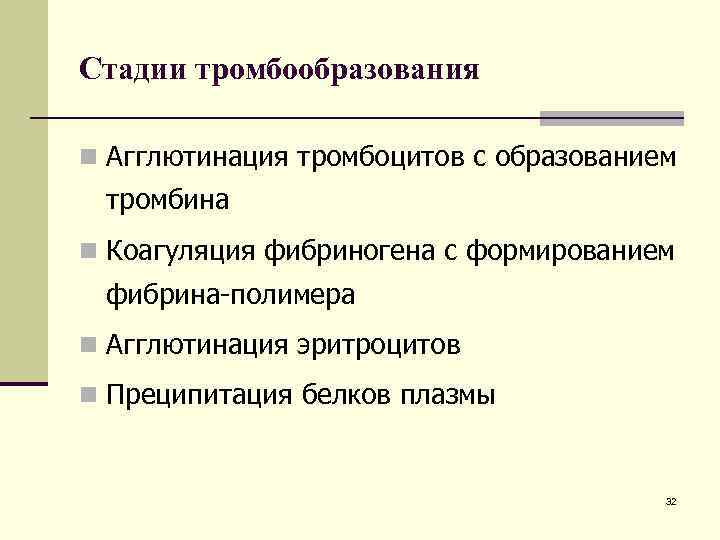 Стадии тромбообразования

Агглютинация тромбоцитов с образованием тромбина

Коагуляция фибриногена с формированием фибрина-полимера

Агглютинация эритроцитов

Преципитация белков плазмы

32